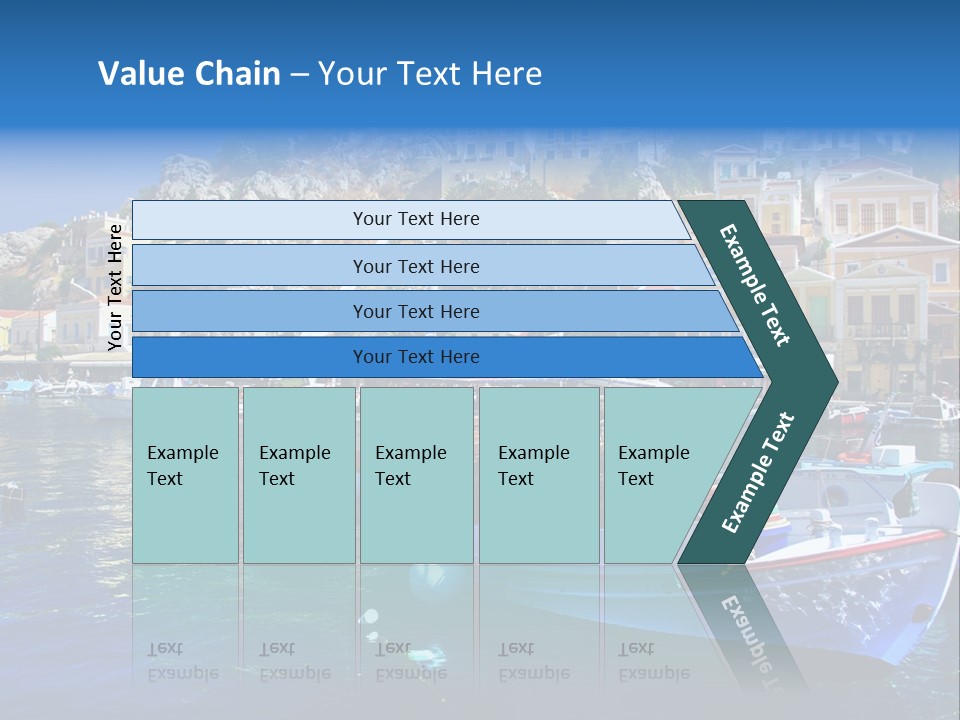 Value Chain – Your Text Here

Your Text Here

Your Text Here

Your Text Here

Your Text Here

Your Text Here

Example Text

Example Text

Example Text

Example Text

Example Text

Example Text

Example Text